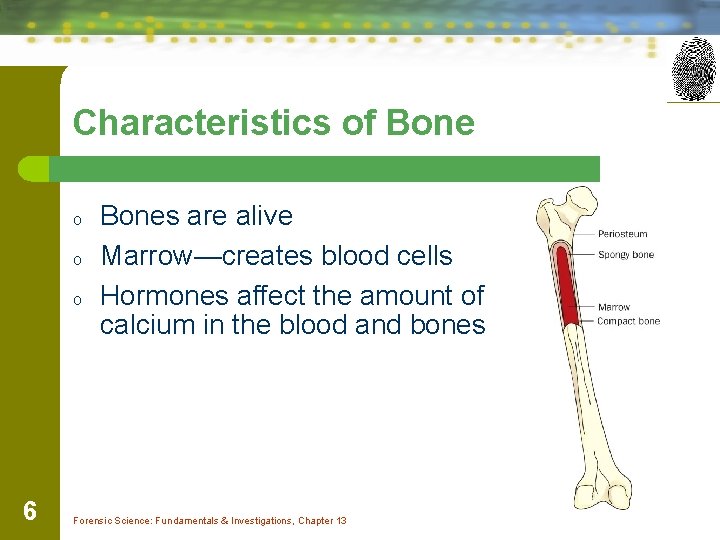 Characteristics of Bone

o Bones are alive
o Marrow—creates blood cells
o Hormones affect the amount of calcium in the blood and bones

Periosteum
Spongy bone
Marrow
Compact bone

6

Forensic Science: Fundamentals & Investigations, Chapter 13